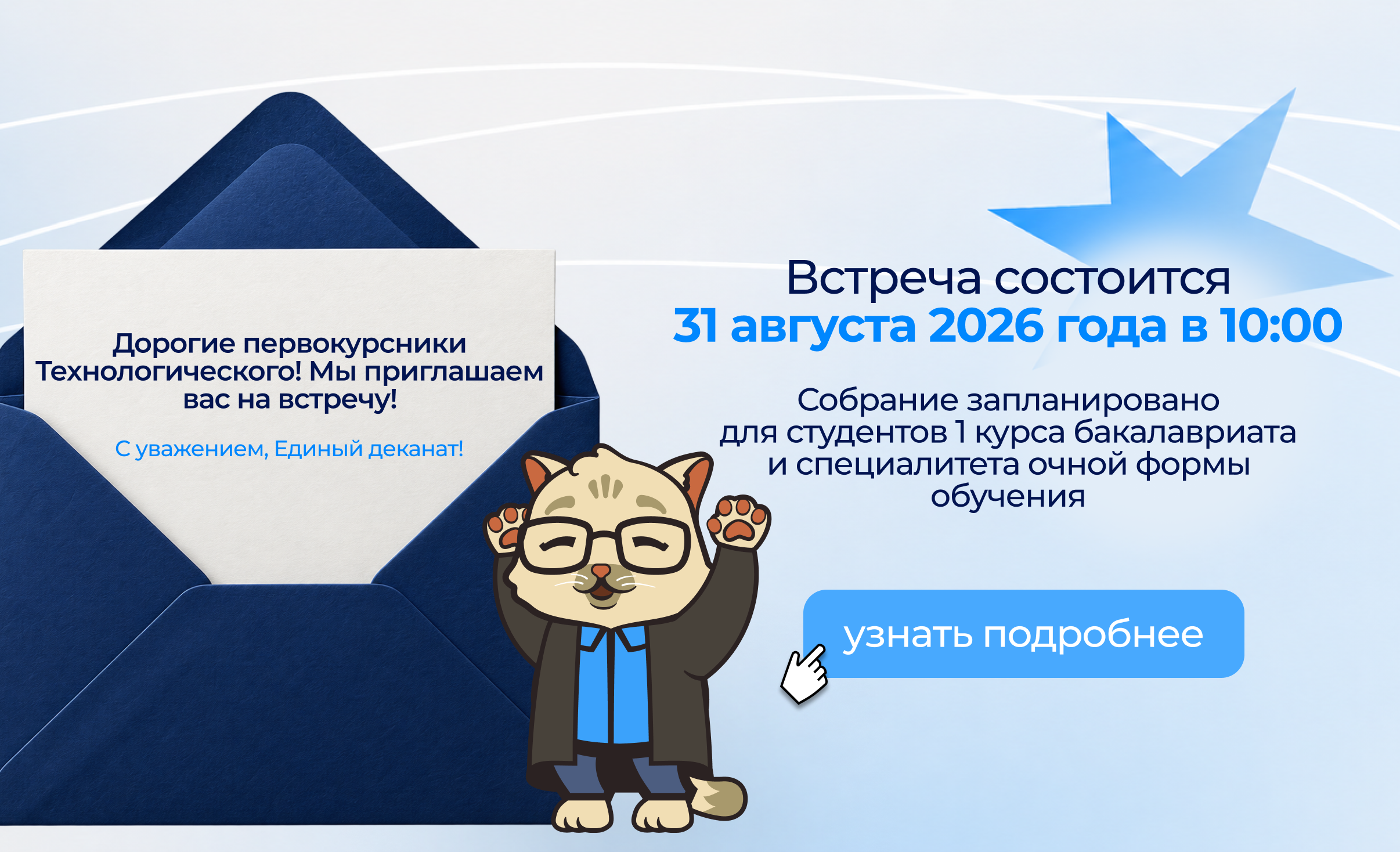 Дорогие первокурсники Технологического! Мы приглашаем вас на встречу!

С уважением, Единый деканат!

Встреча состоится
31 августа 2026 года в 10:00

Собрание запланировано для студентов 1 курса бакалавриата и специалитета очной формы обучения

узнать подробнее